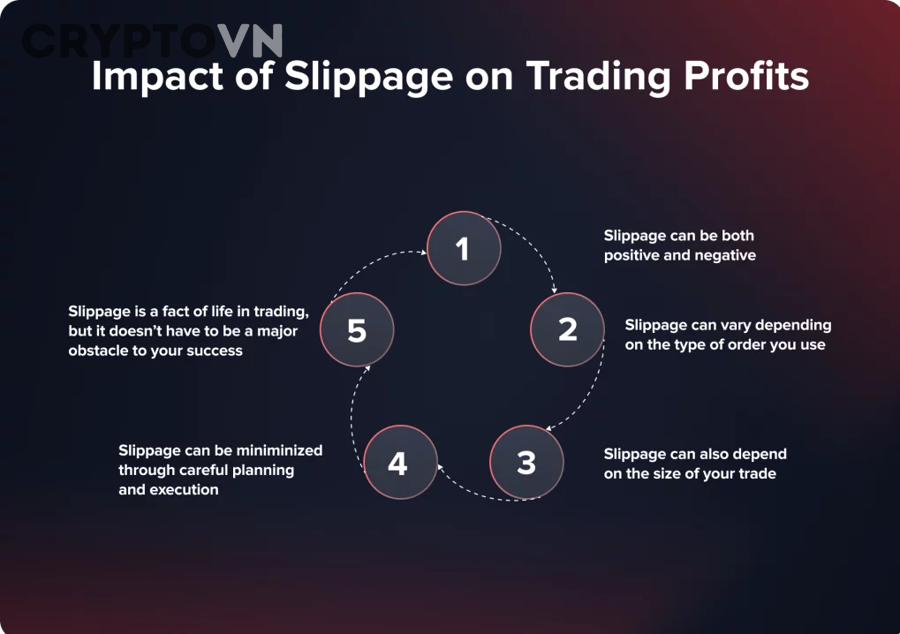 CRYPTOVN

Impact of Slippage on Trading Profits

1
Slippage can be both positive and negative

2
Slippage can vary depending on the type of order you use

3
Slippage can also depend on the size of your trade

4
Slippage can be miniminized through careful planning and execution

5
Slippage is a fact of life in trading, but it doesn't have to be a major obstacle to your success